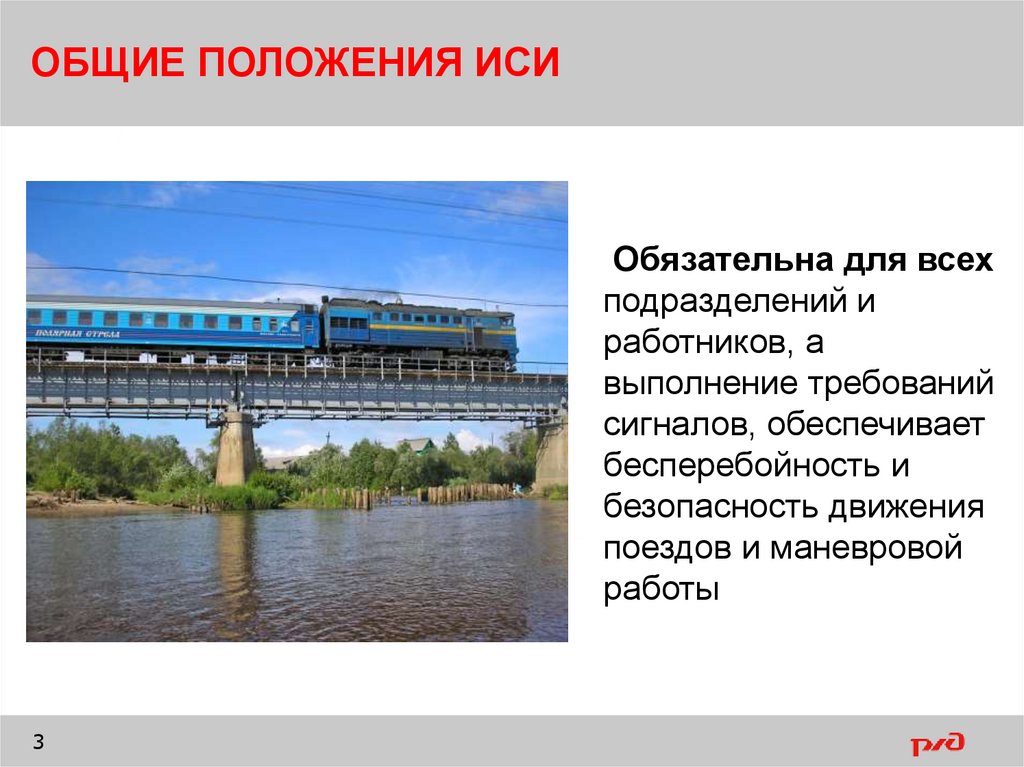 ОБЩИЕ ПОЛОЖЕНИЯ ИСИ

ПОЛЯРНАЯ СТРЕЛА

Обязательна для всех подразделений и работников, а выполнение требований сигналов, обеспечивает бесперебойность и безопасность движения поездов и маневровой работы

3

РЖД